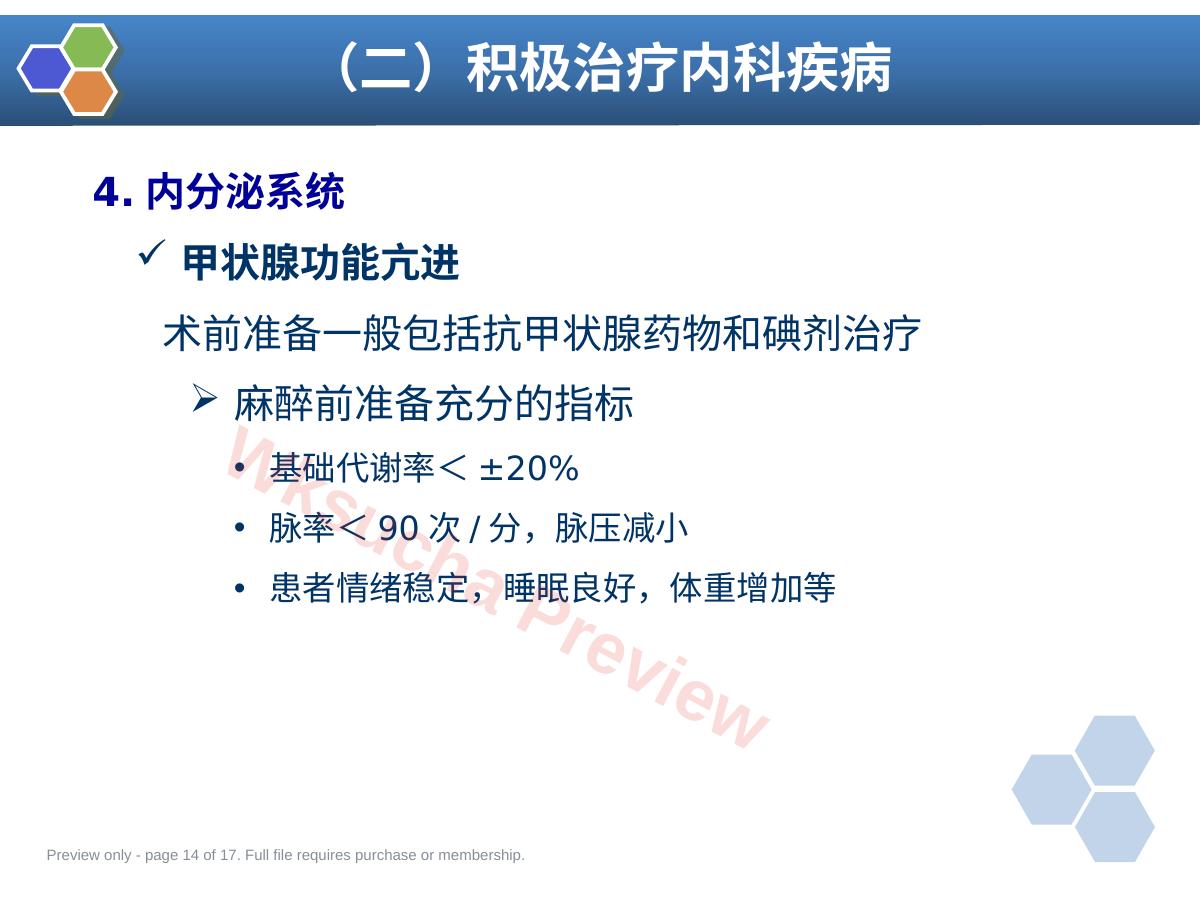 （二）积极治疗内科疾病

4.内分泌系统

✓ 甲状腺功能亢进

术前准备一般包括抗甲状腺药物和碘剂治疗

➢ 麻醉前准备充分的指标

• 基础代谢率＜±20%

• 脉率＜90次/分，脉压减小

• 患者情绪稳定，睡眠良好，体重增加等

Preview only - page 14 of 17. Full file requires purchase or membership.

Wksucha Preview